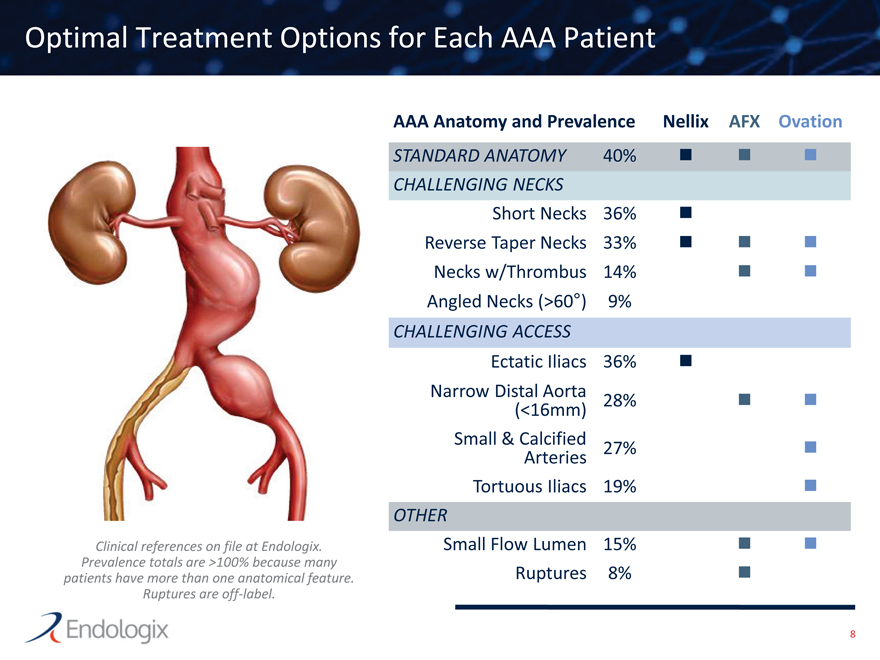 Optimal Treatment Options for Each AAA Patient

| AAA Anatomy and Prevalence | | Nellix | AFX | Ovation |
|---|---|---|---|---|
| STANDARD ANATOMY | 40% | ■ | ■ | ■ |
| CHALLENGING NECKS | | | | |
| Short Necks | 36% | ■ | | |
| Reverse Taper Necks | 33% | ■ | ■ | ■ |
| Necks w/Thrombus | 14% | | ■ | ■ |
| Angled Necks (>60°) | 9% | | | |
| CHALLENGING ACCESS | | | | |
| Ectatic Iliacs | 36% | ■ | | |
| Narrow Distal Aorta (<16mm) | 28% | | ■ | ■ |
| Small & Calcified Arteries | 27% | | | ■ |
| Tortuous Iliacs | 19% | | | ■ |
| OTHER | | | | |
| Small Flow Lumen | 15% | | ■ | ■ |
| Ruptures | 8% | | ■ | |

Clinical references on file at Endologix. Prevalence totals are >100% because many patients have more than one anatomical feature. Ruptures are off-label.

Endologix

8